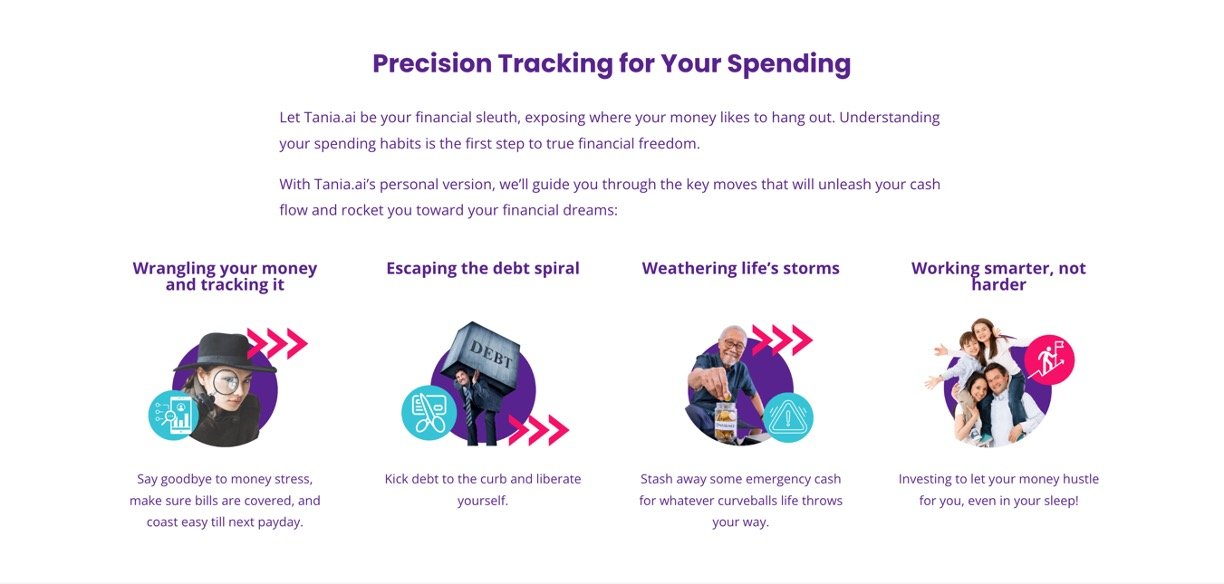 Precision Tracking for Your Spending

Let Tania.ai be your financial sleuth, exposing where your money likes to hang out. Understanding your spending habits is the first step to true financial freedom.

With Tania.ai's personal version, we'll guide you through the key moves that will unleash your cash flow and rocket you toward your financial dreams:

Wrangling your money and tracking it

Say goodbye to money stress, make sure bills are covered, and coast easy till next payday.

Escaping the debt spiral

DEBT

Kick debt to the curb and liberate yourself.

Weathering life's storms

Stash away some emergency cash for whatever curveballs life throws your way.

Working smarter, not harder

Investing to let your money hustle for you, even in your sleep!